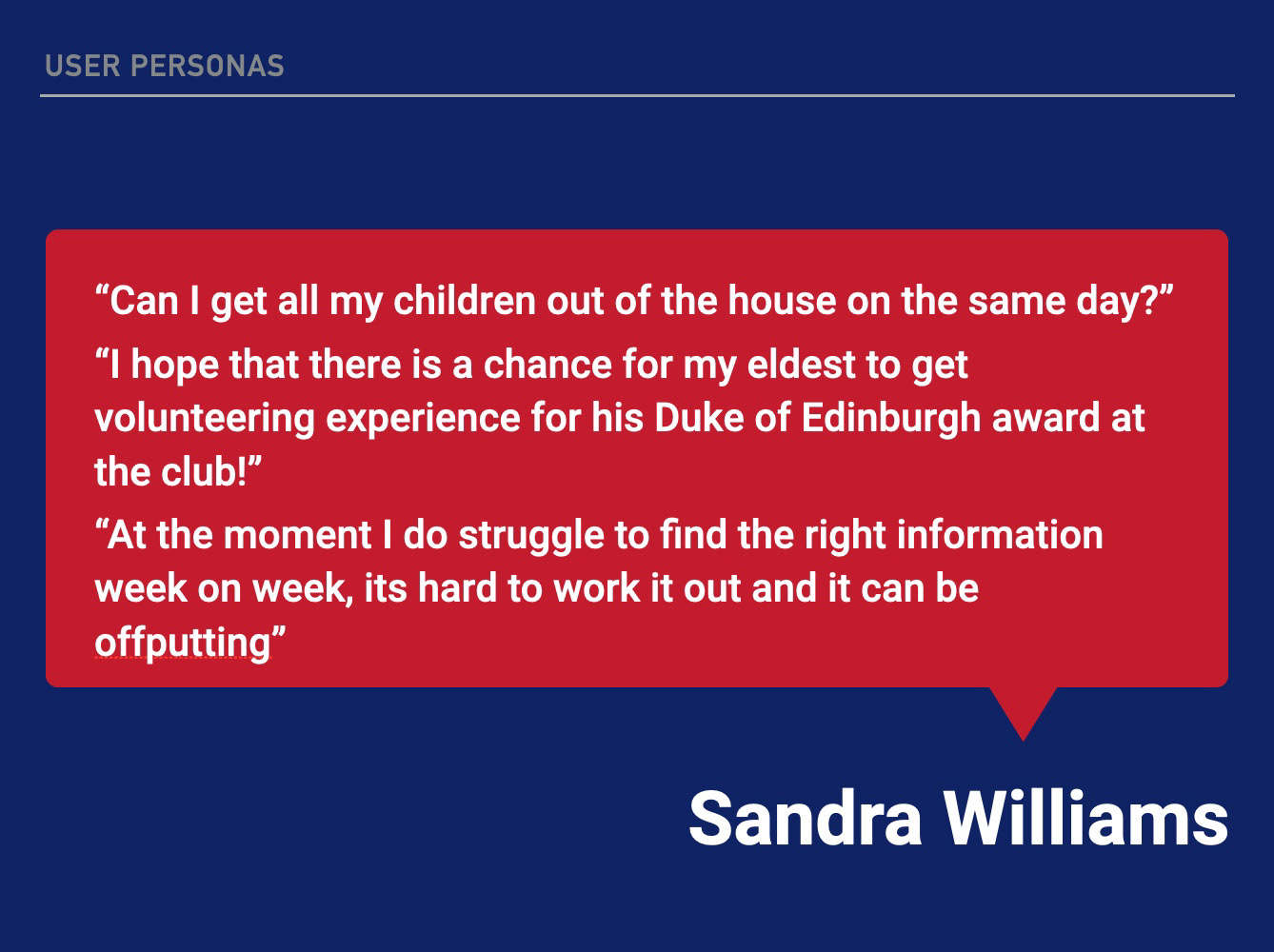 USER PERSONAS

“Can I get all my children out of the house on the same day?”

“I hope that there is a chance for my eldest to get volunteering experience for his Duke of Edinburgh award at the club!”

“At the moment I do struggle to find the right information week on week, its hard to work it out and it can be offputting”

Sandra Williams